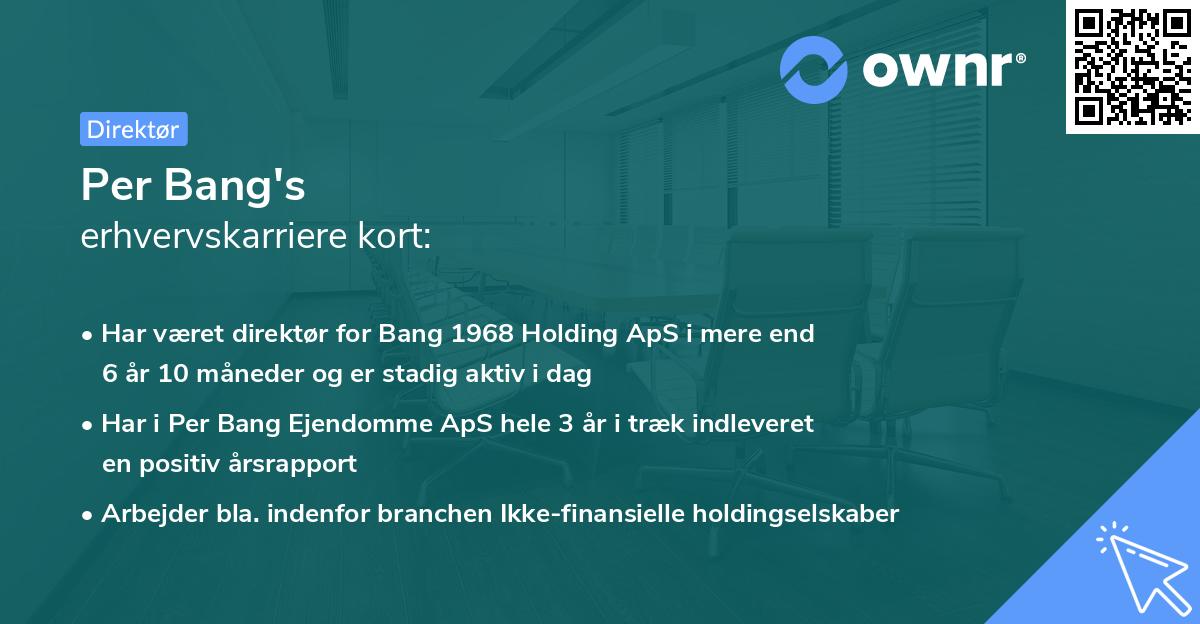 ownr®

Direktør

Per Bang's
erhvervskarriere kort:

• Har været direktør for Bang 1968 Holding ApS i mere end 6 år 10 måneder og er stadig aktiv i dag

• Har i Per Bang Ejendomme ApS hele 3 år i træk indleveret en positiv årsrapport

• Arbejder bla. indenfor branchen Ikke-finansielle holdingselskaber